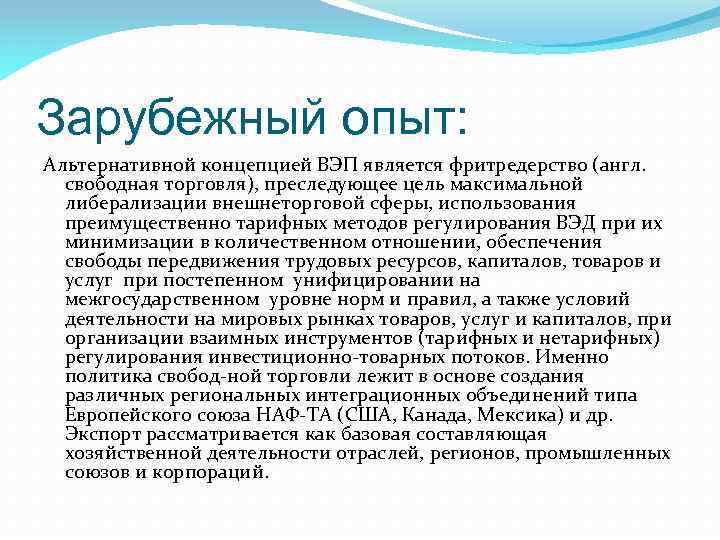 Зарубежный опыт:

Альтернативной концепцией ВЭП является фритредерство (англ. свободная торговля), преследующее цель максимальной либерализации внешнеторговой сферы, использования преимущественно тарифных методов регулирования ВЭД при их минимизации в количественном отношении, обеспечения свободы передвижения трудовых ресурсов, капиталов, товаров и услуг при постепенном унифицировании на межгосударственном уровне норм и правил, а также условий деятельности на мировых рынках товаров, услуг и капиталов, при организации взаимных инструментов (тарифных и нетарифных) регулирования инвестиционно-товарных потоков. Именно политика свобод-ной торговли лежит в основе создания различных региональных интеграционных объединений типа Европейского союза НАФ-ТА (США, Канада, Мексика) и др. Экспорт рассматривается как базовая составляющая хозяйственной деятельности отраслей, регионов, промышленных союзов и корпораций.